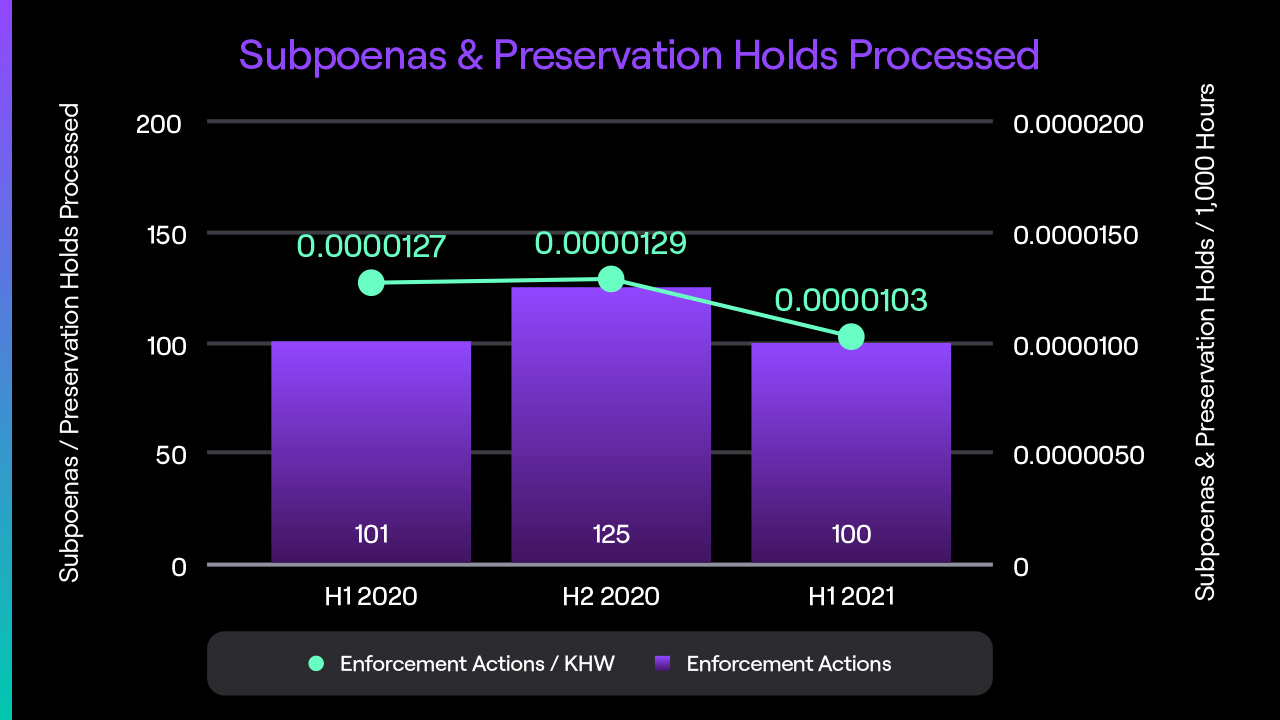 Subpoenas & Preservation Holds Processed

Subpoenas / Preservation Holds Processed

200
150
100
50
0

0.0000200
0.0000150
0.0000100
0.0000050
0

Subpoenas & Preservation Holds / 1,000 Hours

0.0000127
0.0000129
0.0000103

101
125
100

H1 2020
H2 2020
H1 2021

Enforcement Actions / KHW
Enforcement Actions